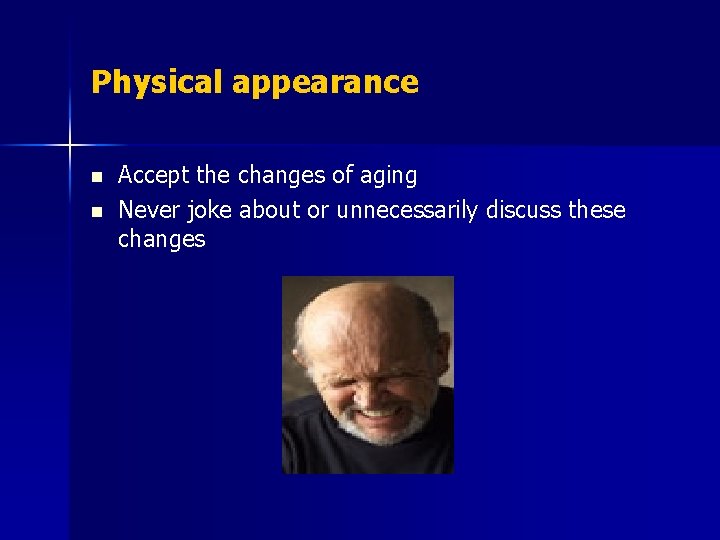 Physical appearance

- Accept the changes of aging
- Never joke about or unnecessarily discuss these changes